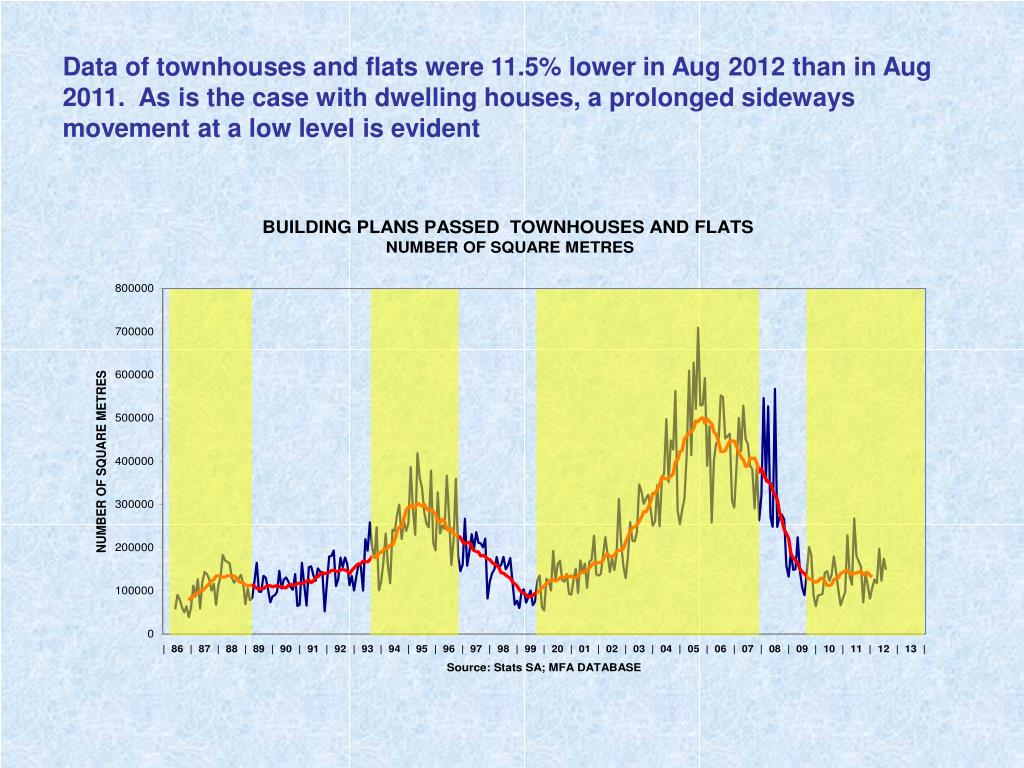 Data of townhouses and flats were 11.5% lower in Aug 2012 than in Aug 2011. As is the case with dwelling houses, a prolonged sideways movement at a low level is evident

BUILDING PLANS PASSED TOWNHOUSES AND FLATS
NUMBER OF SQUARE METRES

NUMBER OF SQUARE METRES

800000
700000
600000
500000
400000
300000
200000
100000
0

| 86 | 87 | 88 | 89 | 90 | 91 | 92 | 93 | 94 | 95 | 96 | 97 | 98 | 99 | 20 | 01 | 02 | 03 | 04 | 05 | 06 | 07 | 08 | 09 | 10 | 11 | 12 | 13 |

Source: Stats SA; MFA DATABASE